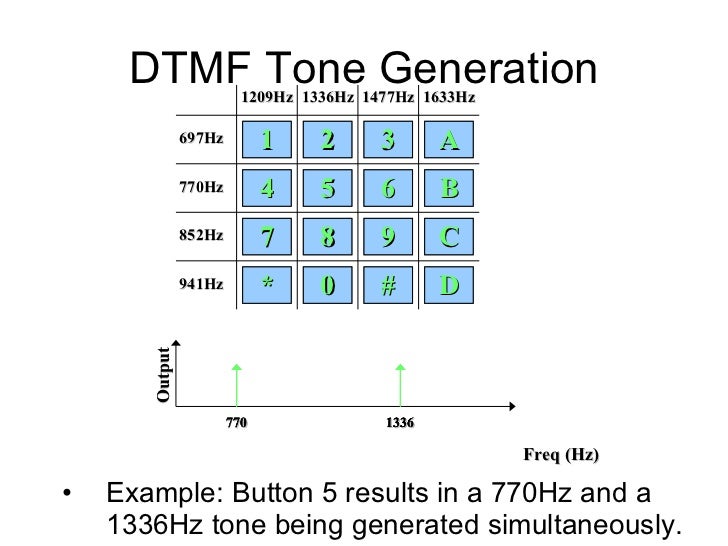 DTMF Tone Generation

| | 1209Hz | 1336Hz | 1477Hz | 1633Hz |
|---|---|---|---|---|
| 697Hz | 1 | 2 | 3 | A |
| 770Hz | 4 | 5 | 6 | B |
| 852Hz | 7 | 8 | 9 | C |
| 941Hz | * | 0 | # | D |

Output

770

1336

Freq (Hz)

• Example: Button 5 results in a 770Hz and a 1336Hz tone being generated simultaneously.